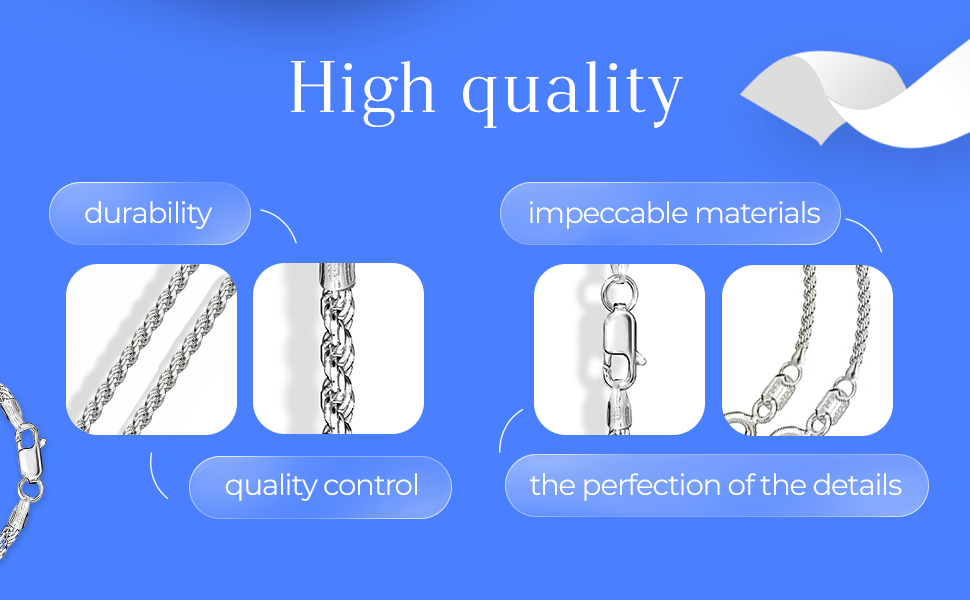 High quality

durability

impeccable materials

quality control

the perfection of the details